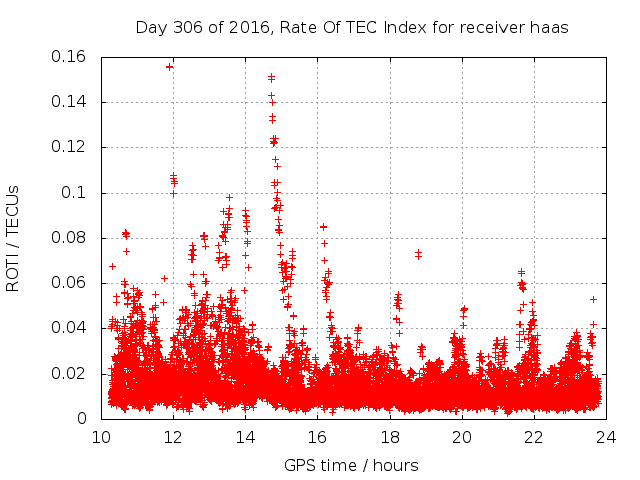 Day 306 of 2016, Rate Of TEC Index for receiver haas

ROTI / TECUs

0.16
0.14
0.12
0.1
0.08
0.06
0.04
0.02
0

10
12
14
16
18
20
22
24

GPS time / hours